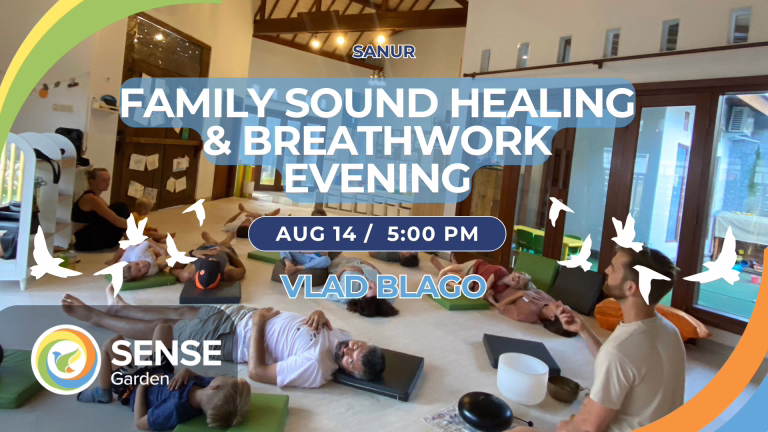 SANUR

FAMILY SOUND HEALING & BREATHWORK EVENING

AUG 14 / 5:00 PM

VLAD BLAGO

SENSE Garden